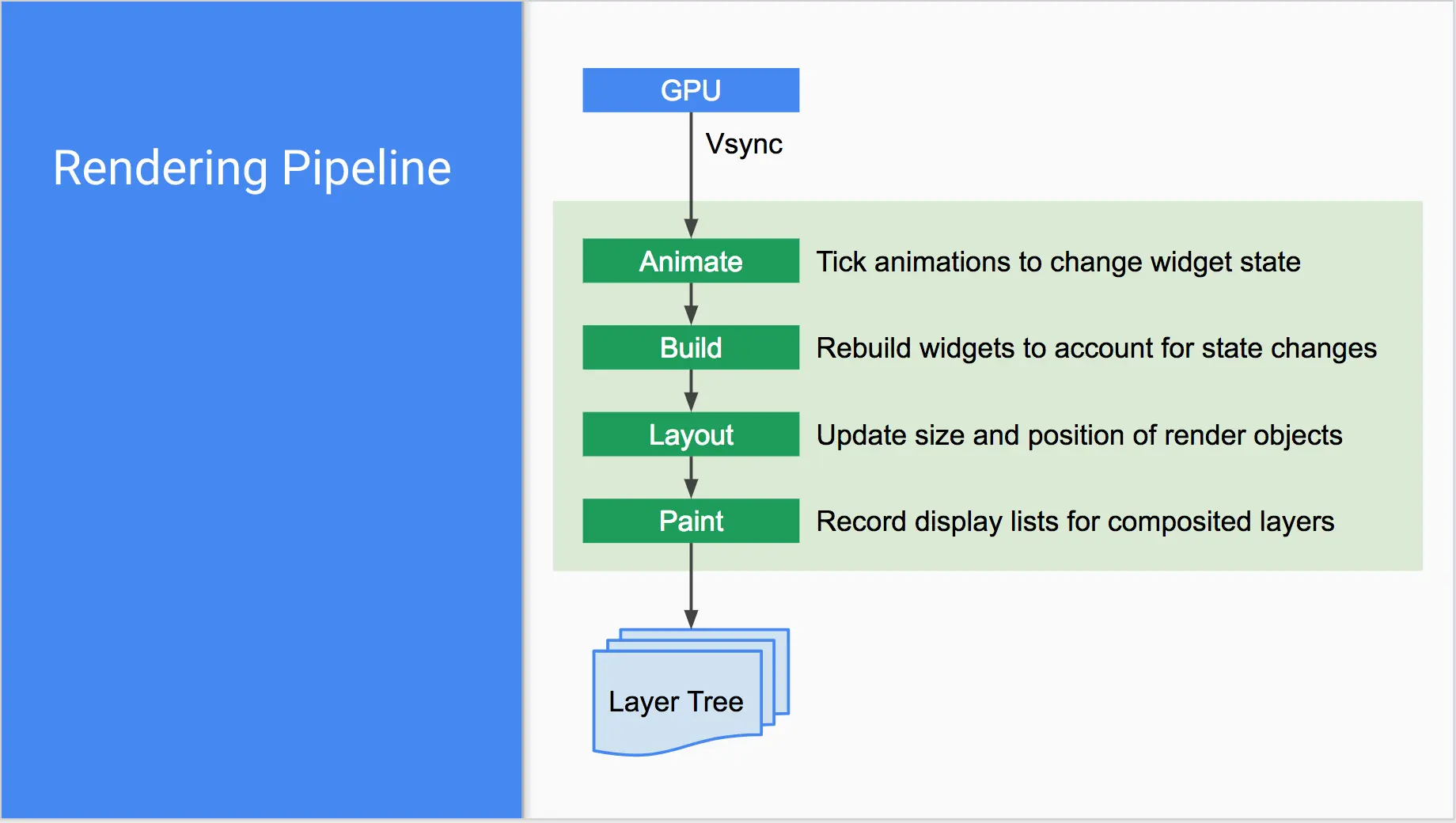 Rendering Pipeline

GPU

Vsync

Animate Tick animations to change widget state

Build Rebuild widgets to account for state changes

Layout Update size and position of render objects

Paint Record display lists for composited layers

Layer Tree